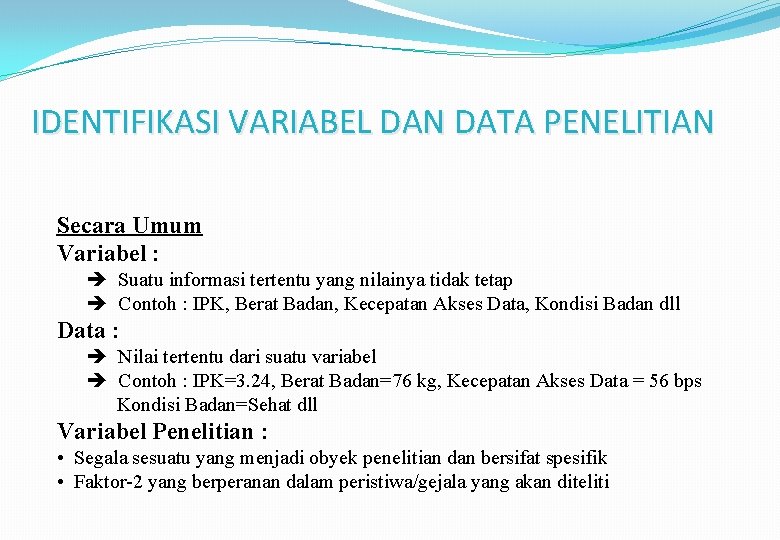 IDENTIFIKASI VARIABEL DAN DATA PENELITIAN

Secara Umum
Variabel :
➔ Suatu informasi tertentu yang nilainya tidak tetap
➔ Contoh : IPK, Berat Badan, Kecepatan Akses Data, Kondisi Badan dll
Data :
➔ Nilai tertentu dari suatu variabel
➔ Contoh : IPK=3.24, Berat Badan=76 kg, Kecepatan Akses Data = 56 bps Kondisi Badan=Sehat dll
Variabel Penelitian :
• Segala sesuatu yang menjadi obyek penelitian dan bersifat spesifik
• Faktor-2 yang berperanan dalam peristiwa/gejala yang akan diteliti